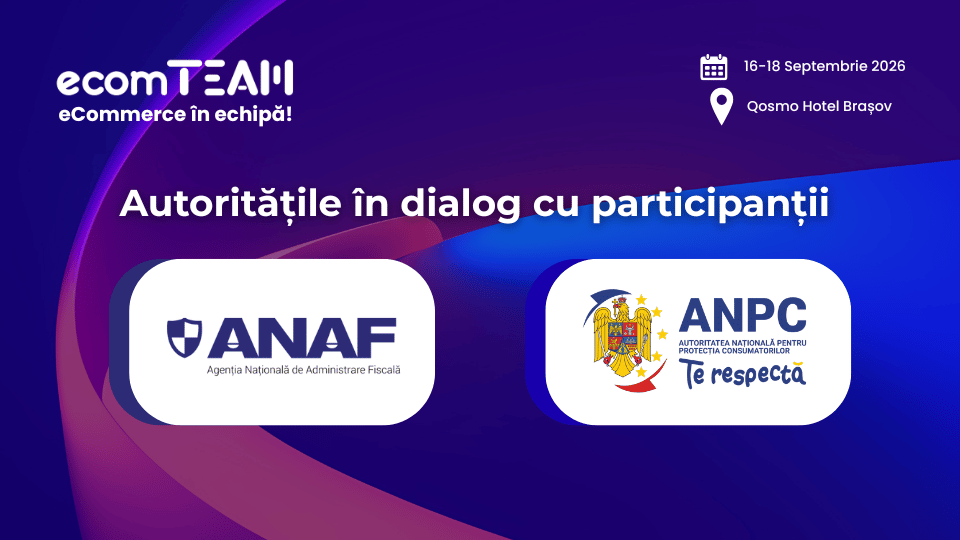 ecomTEAM
eCommerce în echipă!

16-18 Septembrie 2026

Qosmo Hotel Brașov

Autoritățile în dialog cu participanții

ANAF
Agenția Națională de Administrare Fiscală

ANPC
AUTORITATEA NAȚIONALĂ PENTRU PROTECȚIA CONSUMATORILOR
Te respectă